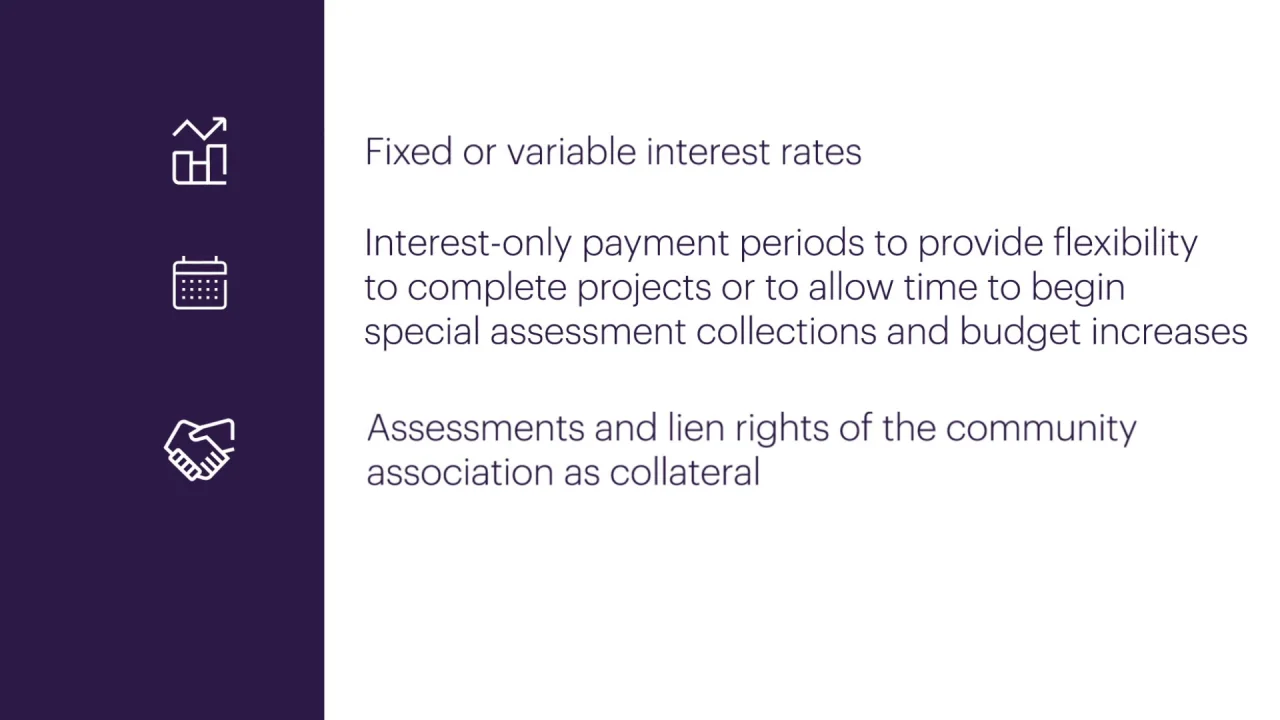 Fixed or variable interest rates

Interest-only payment periods to provide flexibility to complete projects or to allow time to begin special assessment collections and budget increases

Assessments and lien rights of the community association as collateral